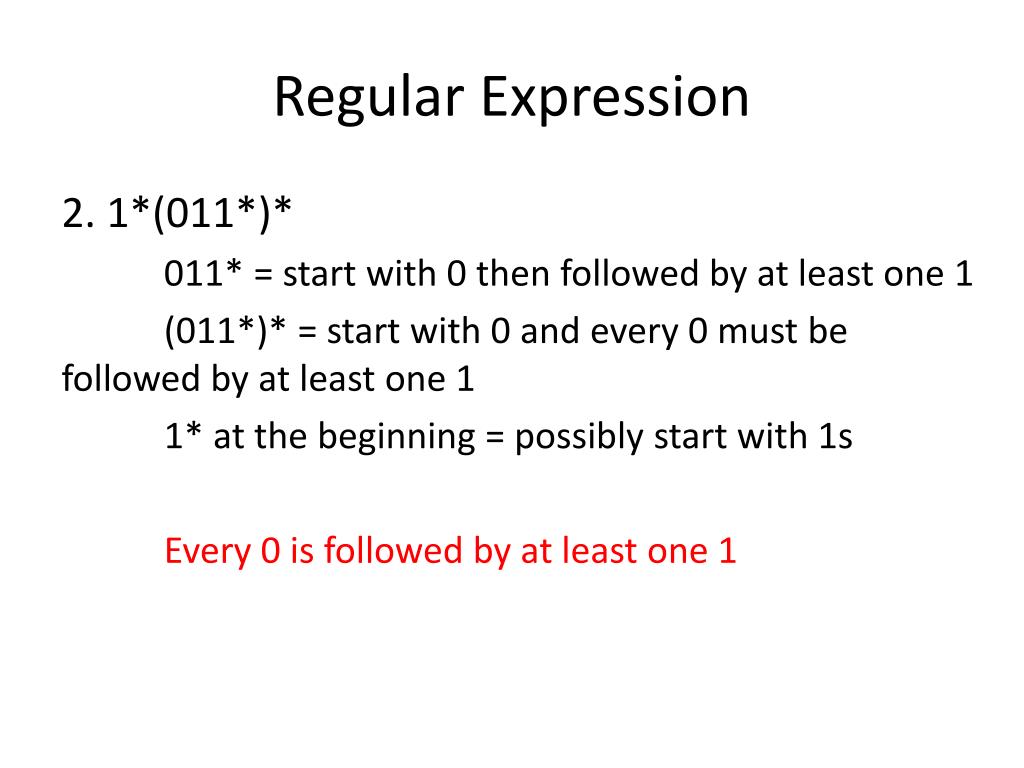 Regular Expression

2. 1*(011*)*

011* = start with 0 then followed by at least one 1

(011*)* = start with 0 and every 0 must be followed by at least one 1

1* at the beginning = possibly start with 1s

Every 0 is followed by at least one 1